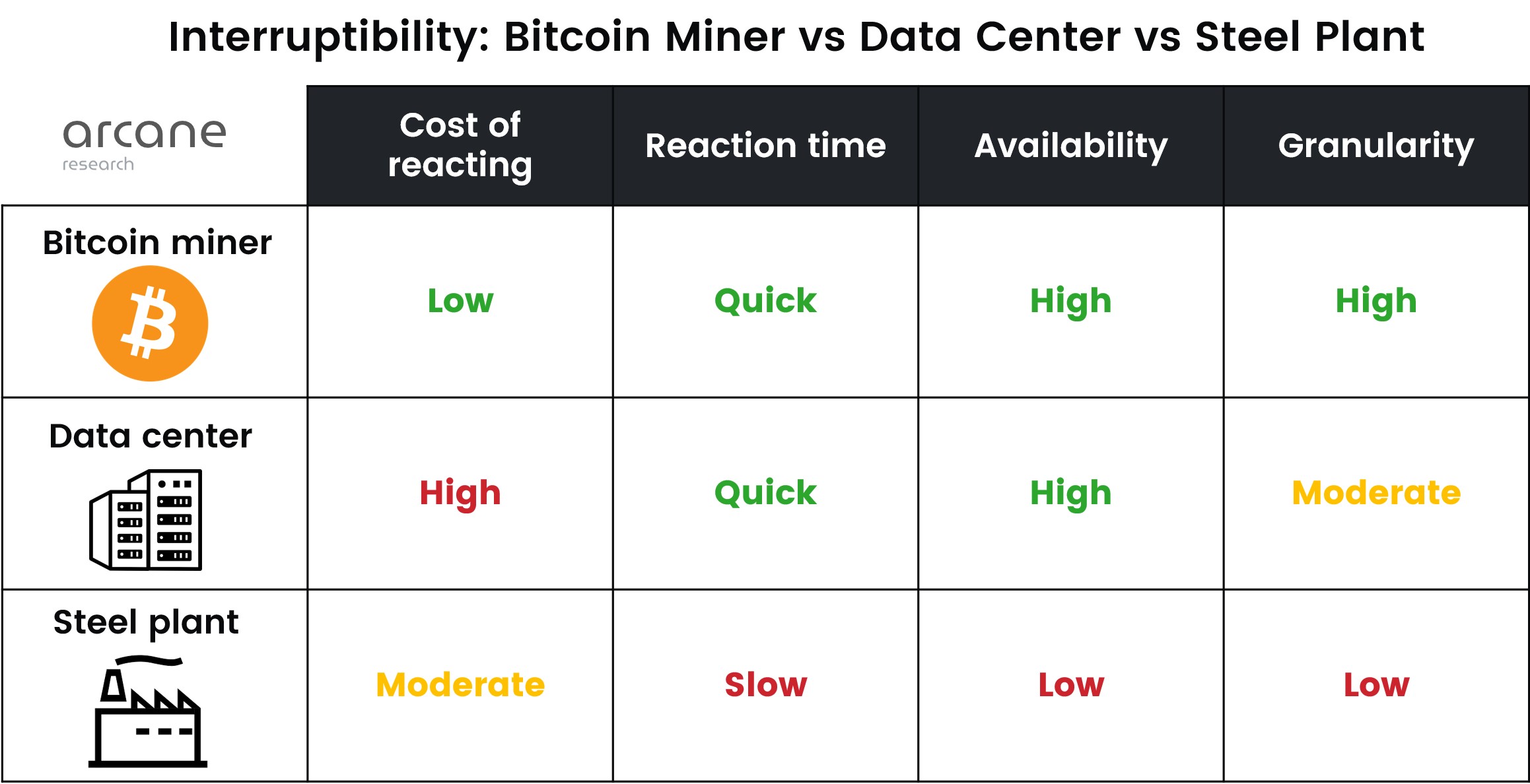 Interruptibility: Bitcoin Miner vs Data Center vs Steel Plant

| arcane research | Cost of reacting | Reaction time | Availability | Granularity |
|---|---|---|---|---|
| Bitcoin miner | Low | Quick | High | High |
| Data center | High | Quick | High | Moderate |
| Steel plant | Moderate | Slow | Low | Low |